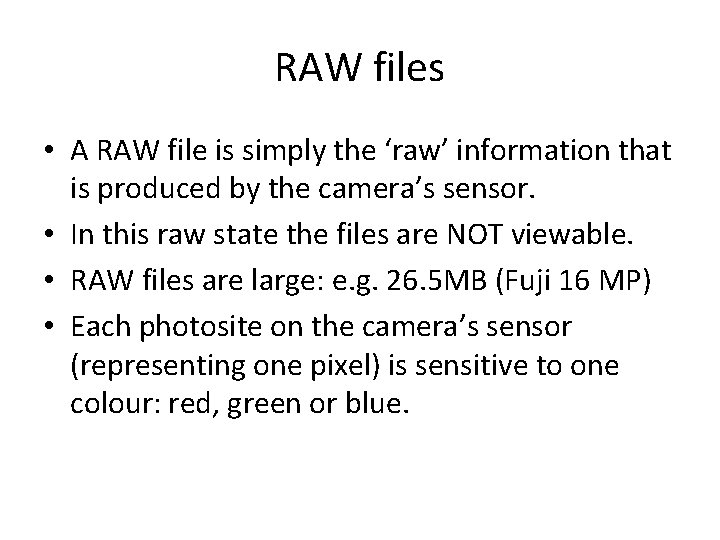 RAW files

• A RAW file is simply the ‘raw’ information that is produced by the camera’s sensor.
• In this raw state the files are NOT viewable.
• RAW files are large: e.g. 26.5MB (Fuji 16 MP)
• Each photosite on the camera’s sensor (representing one pixel) is sensitive to one colour: red, green or blue.